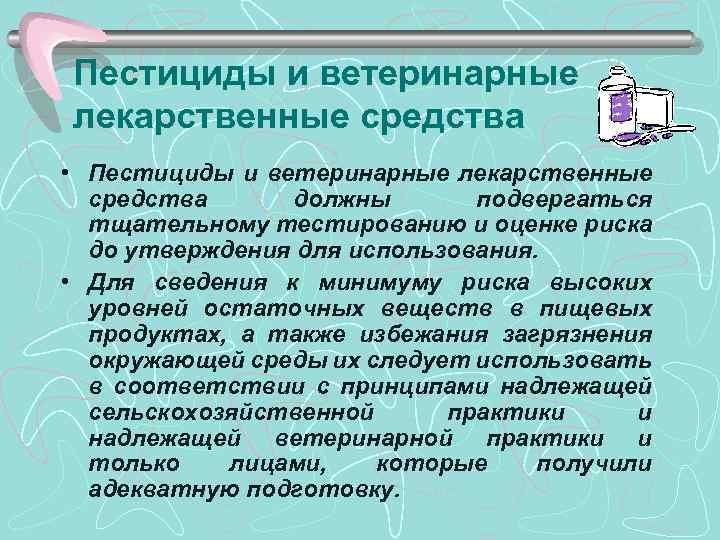 Пестициды и ветеринарные лекарственные средства

• Пестициды и ветеринарные лекарственные средства должны подвергаться тщательному тестированию и оценке риска до утверждения для использования.

• Для сведения к минимуму риска высоких уровней остаточных веществ в пищевых продуктах, а также избежания загрязнения окружающей среды их следует использовать в соответствии с принципами надлежащей сельскохозяйственной практики и надлежащей ветеринарной практики и только лицами, которые получили адекватную подготовку.